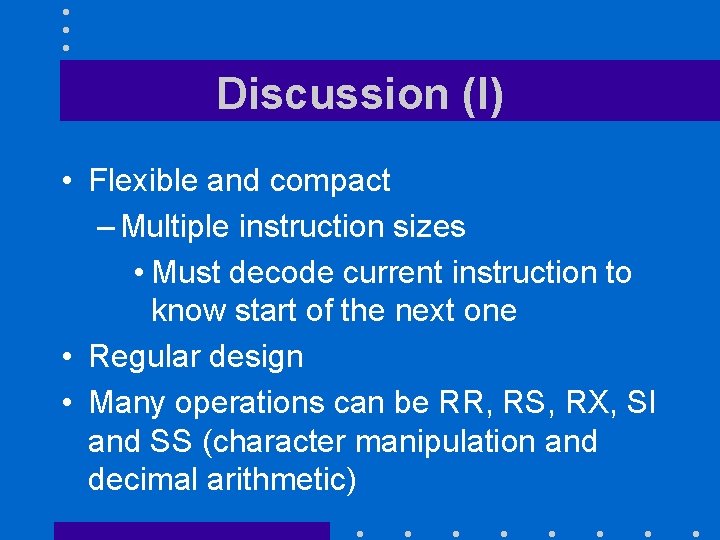 Discussion (I)

• Flexible and compact

– Multiple instruction sizes

• Must decode current instruction to know start of the next one

• Regular design

• Many operations can be RR, RS, RX, SI and SS (character manipulation and decimal arithmetic)